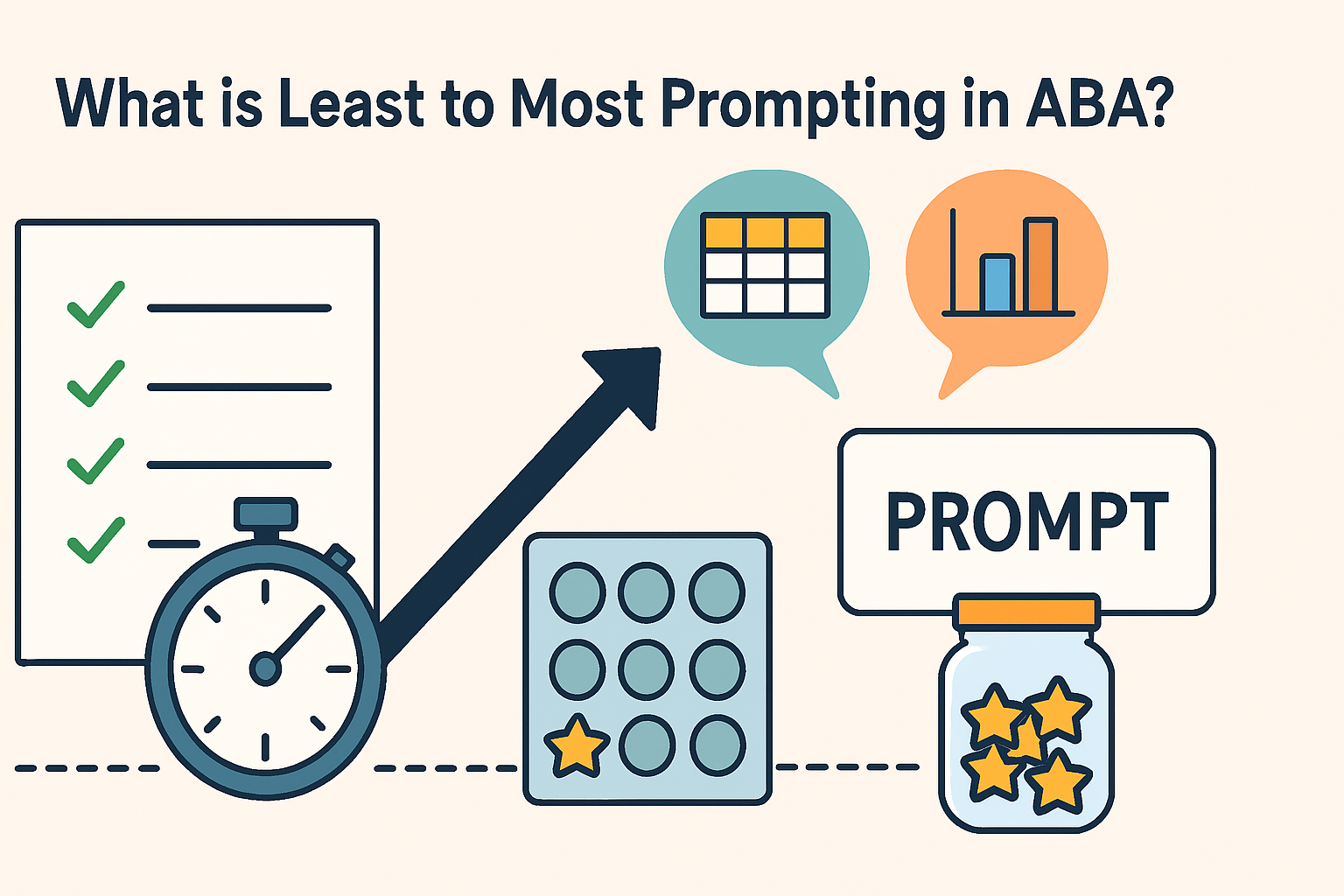 What is Least to Most Prompting in ABA?

PROMPT